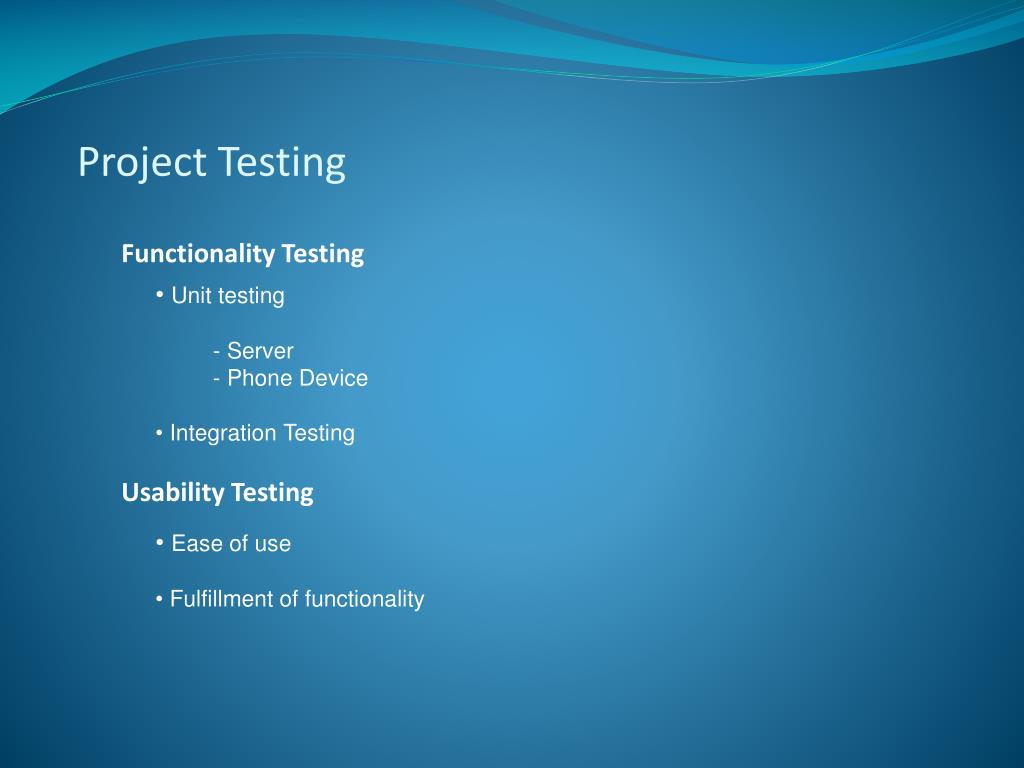 Project Testing

Functionality Testing

• Unit testing

- Server
- Phone Device

• Integration Testing

Usability Testing

• Ease of use

• Fulfillment of functionality